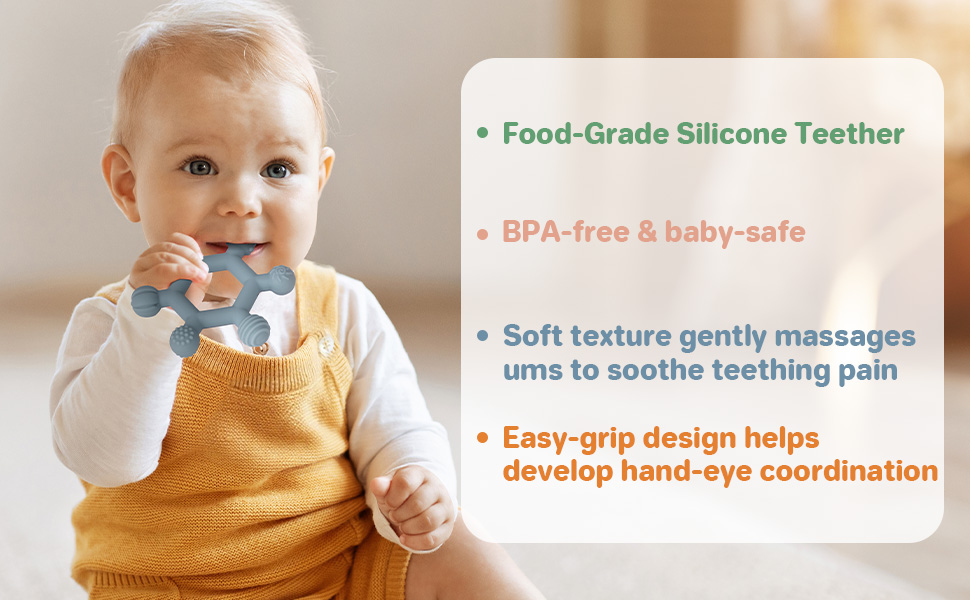 • Food-Grade Silicone Teether

• BPA-free & baby-safe

• Soft texture gently massages ums to soothe teething pain

• Easy-grip design helps develop hand-eye coordination